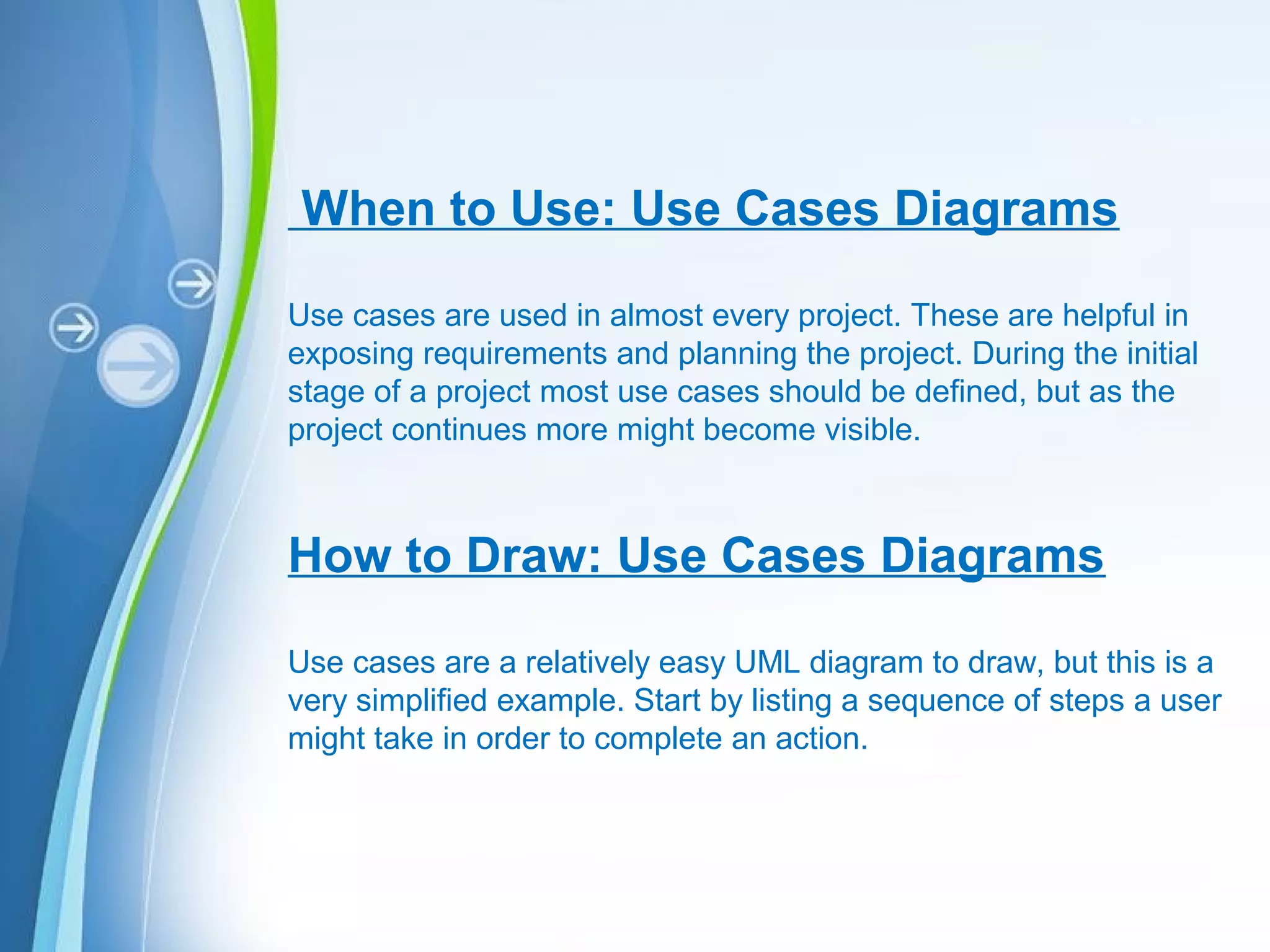 When to Use: Use Cases Diagrams

Use cases are used in almost every project. These are helpful in exposing requirements and planning the project. During the initial stage of a project most use cases should be defined, but as the project continues more might become visible.

How to Draw: Use Cases Diagrams

Use cases are a relatively easy UML diagram to draw, but this is a very simplified example. Start by listing a sequence of steps a user might take in order to complete an action.